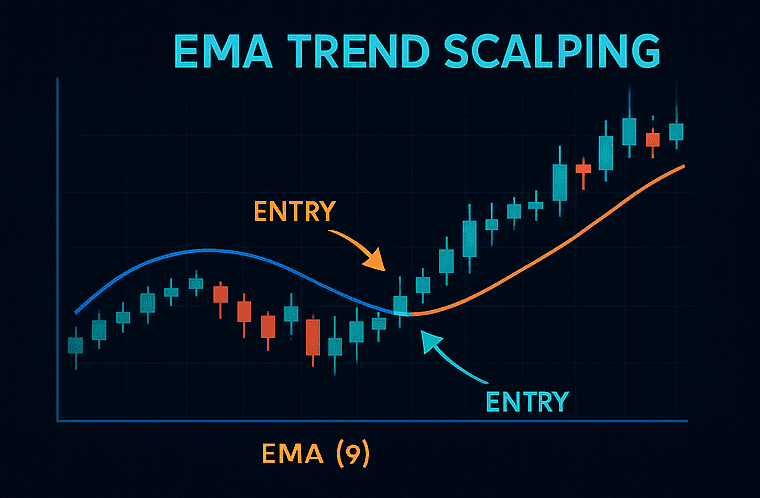 EMA TREND SCALPING

ENTRY

ENTRY

EMA (9)